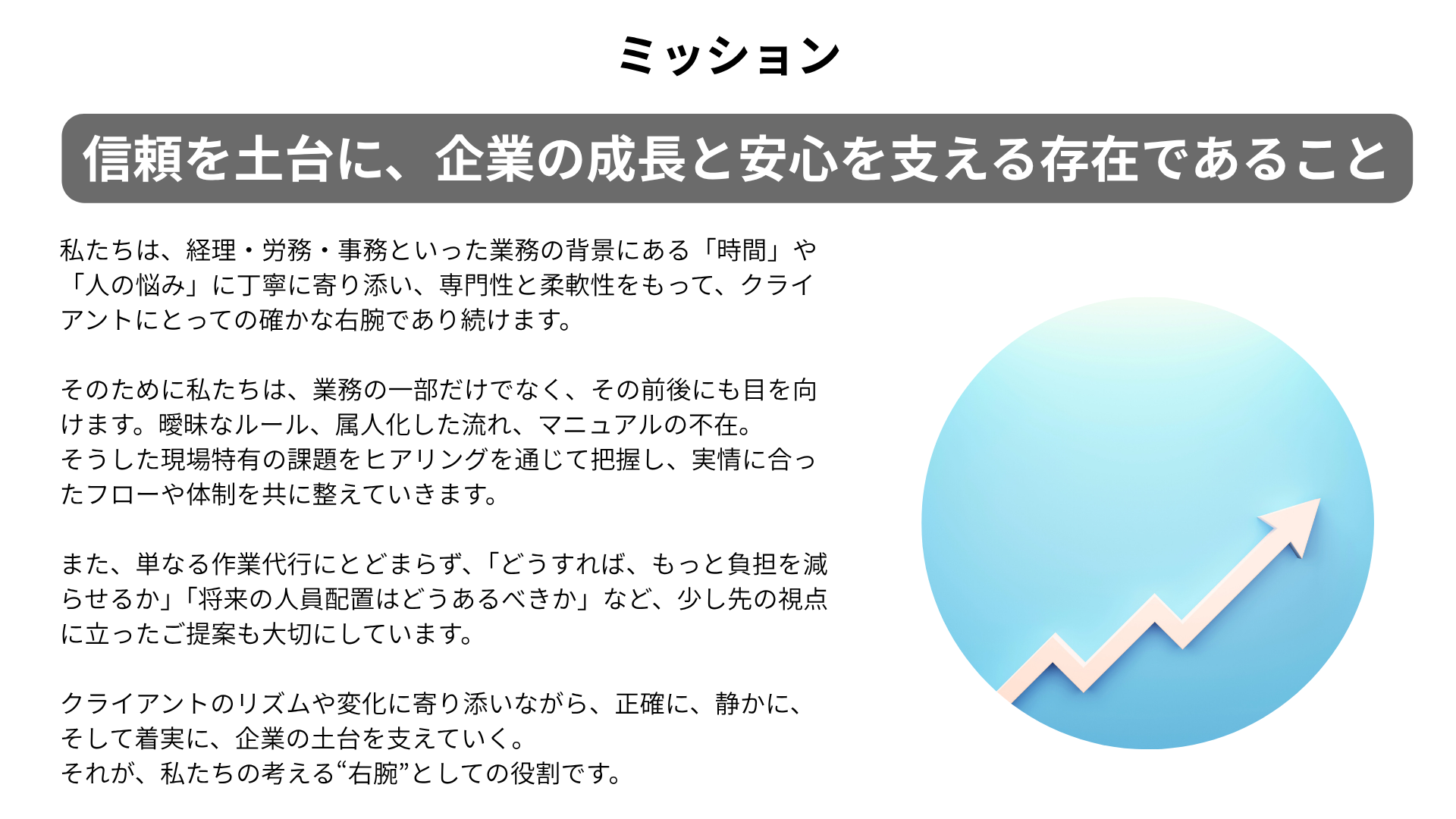 ミッション

信頼を土台に、企業の成長と安心を支える存在であること

私たちは、経理・労務・事務といった業務の背景にある「時間」や「人の悩み」に丁寧に寄り添い、専門性と柔軟性をもって、クライアントにとっての確かな右腕であり続けます。

そのために私たちは、業務の一部だけでなく、その前後にも目を向けます。曖昧なルール、属人化した流れ、マニュアルの不在。
そうした現場特有の課題をヒアリングを通じて把握し、実情に合ったフローや体制を共に整えていきます。

また、単なる作業代行にとどまらず、「どうすれば、もっと負担を減らせるか」「将来の人員配置はどうあるべきか」など、少し先の視点に立ったご提案も大切にしています。

クライアントのリズムや変化に寄り添いながら、正確に、静かに、そして着実に、企業の土台を支えていく。
それが、私たちの考える“右腕”としての役割です。